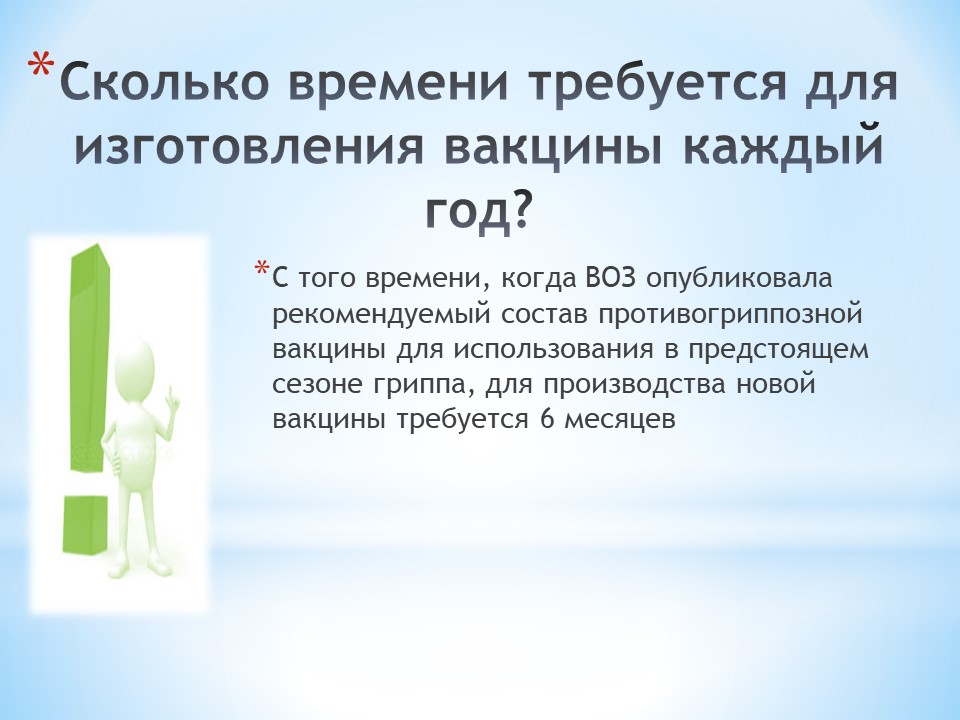 *Сколько времени требуется для изготовления вакцины каждый год?

*С того времени, когда ВОЗ опубликовала рекомендуемый состав противогриппозной вакцины для использования в предстоящем сезоне гриппа, для производства новой вакцины требуется 6 месяцев